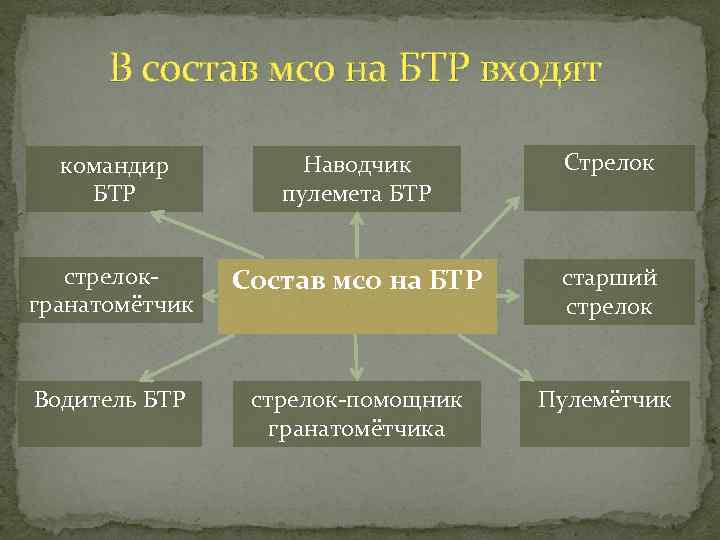 В состав мсо на БТР входят

командир БТР

Наводчик пулемета БТР

Стрелок

стрелок-гранатомётчик

Состав мсо на БТР

старший стрелок

Водитель БТР

стрелок-помощник гранатомётчика

Пулемётчик